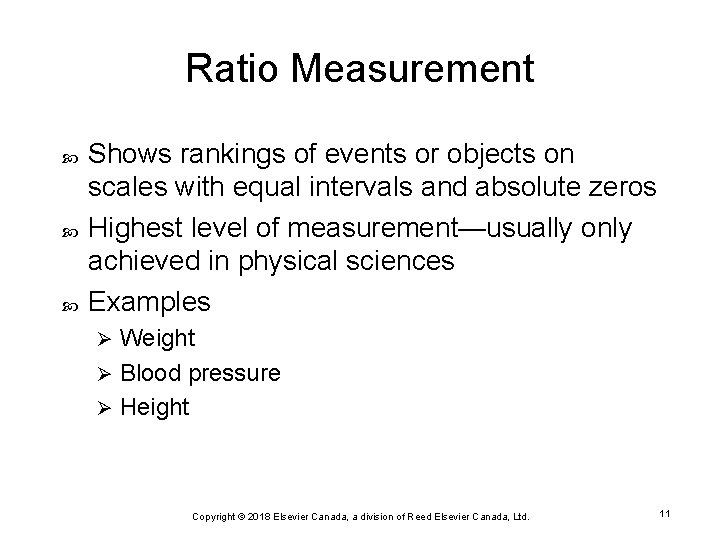 Ratio Measurement

Shows rankings of events or objects on scales with equal intervals and absolute zeros

Highest level of measurement—usually only achieved in physical sciences

Examples

Weight

Blood pressure

Height

Copyright © 2018 Elsevier Canada, a division of Reed Elsevier Canada, Ltd.

11